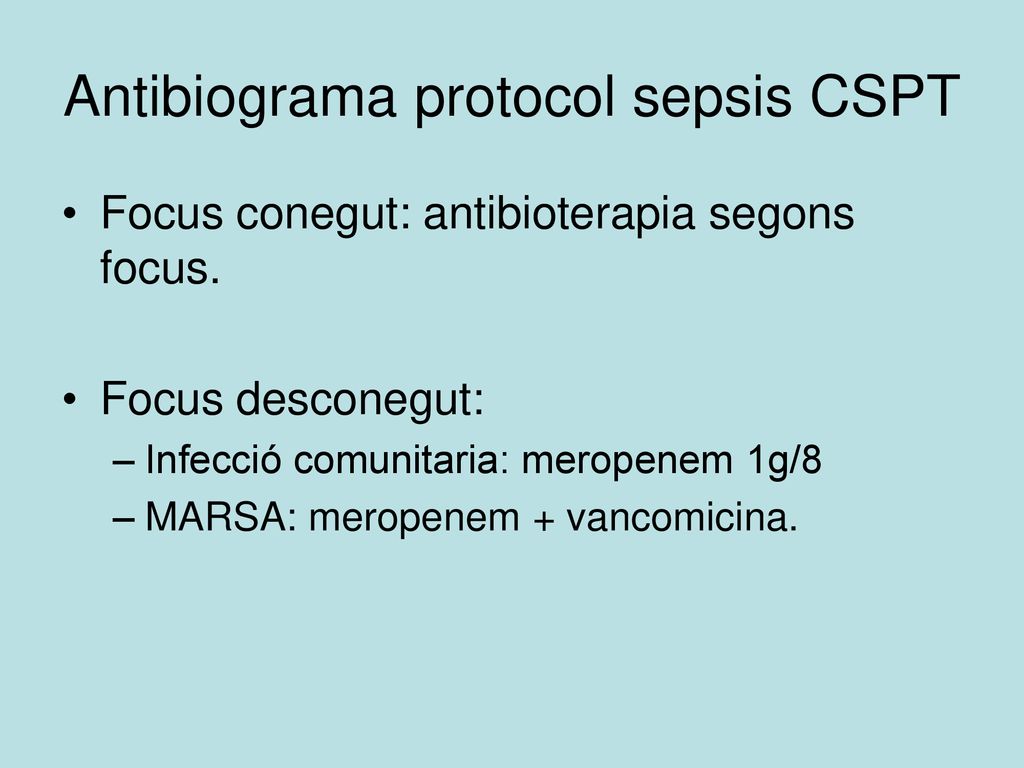 Antibiograma protocol sepsis CSPT

• Focus conegut: antibioterapia segons focus.

• Focus desconegut:
– Infecció comunitaria: meropenem 1g/8
– MARSA: meropenem + vancomicina.